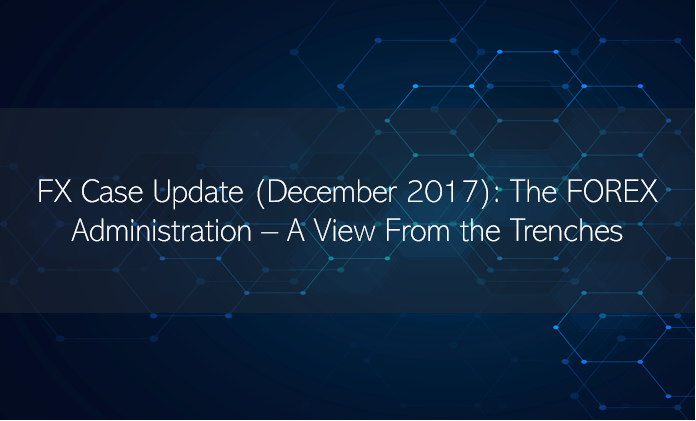 FX Case Update (December 2017): The FOREX Administration – A View From the Trenches